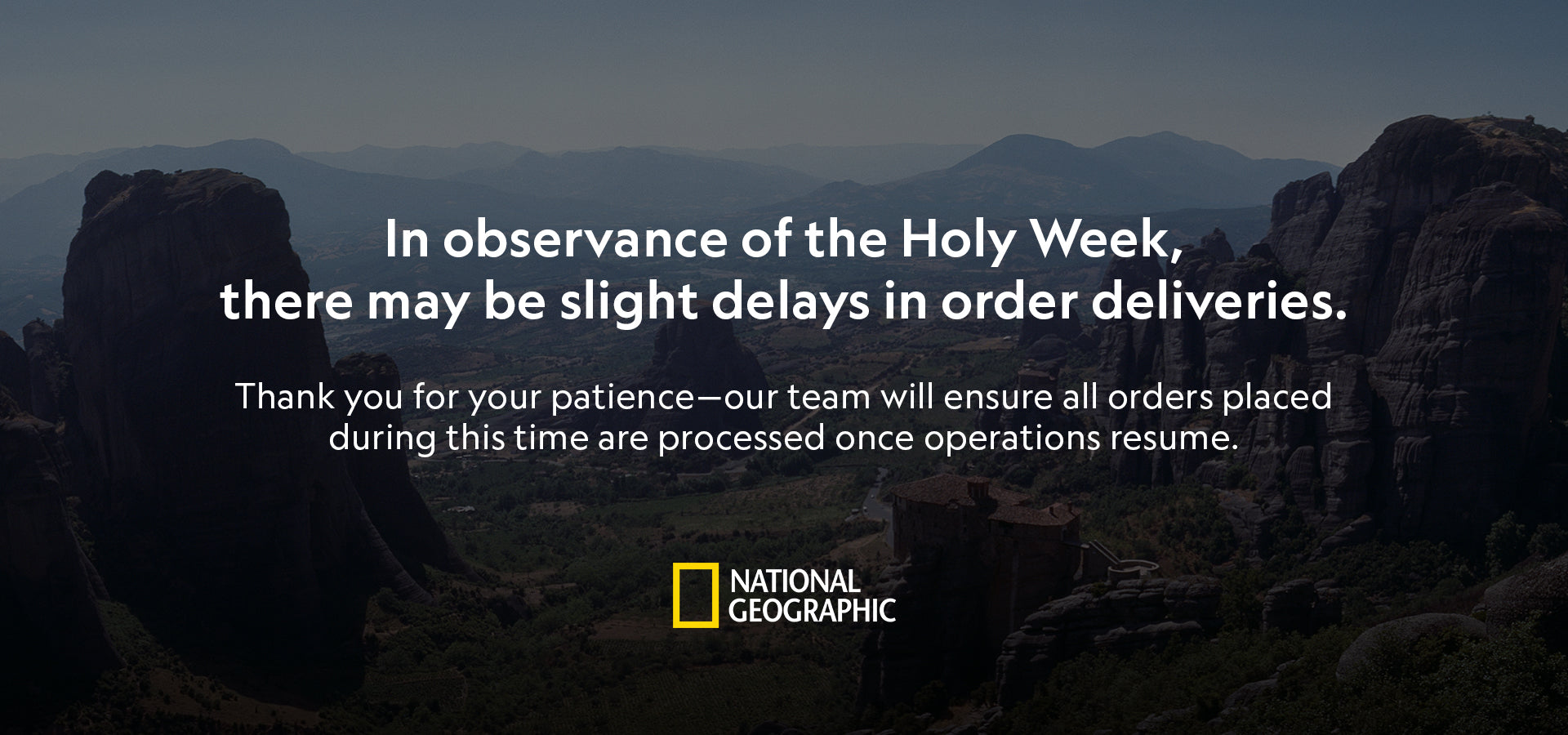 In observance of the Holy Week, there may be slight delays in order deliveries.

Thank you for your patience—our team will ensure all orders placed during this time are processed once operations resume.

NATIONAL GEOGRAPHIC